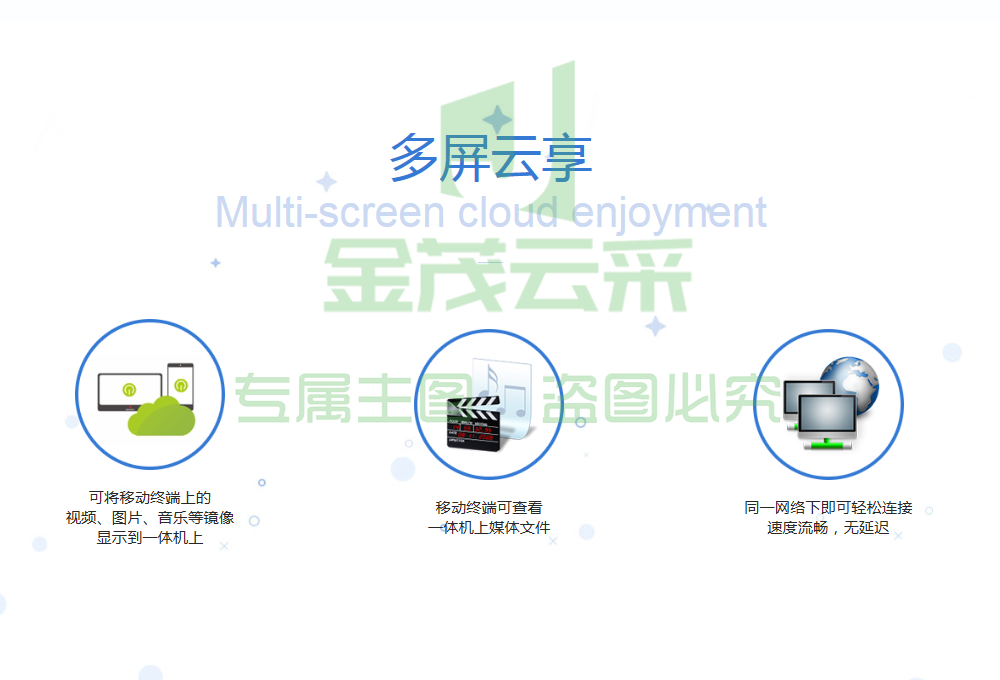 多屏云享

Multi-screen cloud enjoyment

金茂云采

专属主图 盗图必究

可将移动终端上的
视频、图片、音乐等镜像
显示到一体机上

移动终端可查看
一体机上媒体文件

同一网络下即可轻松连接
速度流畅，无延迟